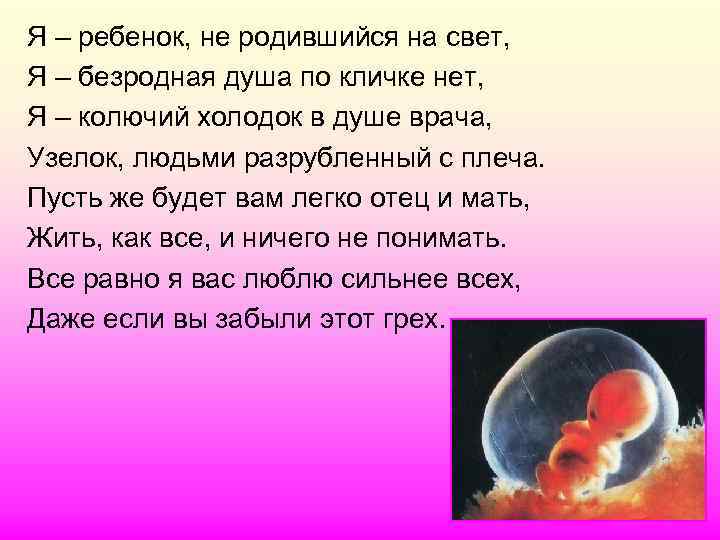 Я – ребенок, не родившийся на свет,
Я – безродная душа по кличке нет,
Я – колючий холодок в душе врача,
Узелок, людьми разрубленный с плеча.
Пусть же будет вам легко отец и мать,
Жить, как все, и ничего не понимать.
Все равно я вас люблю сильнее всех,
Даже если вы забыли этот грех.